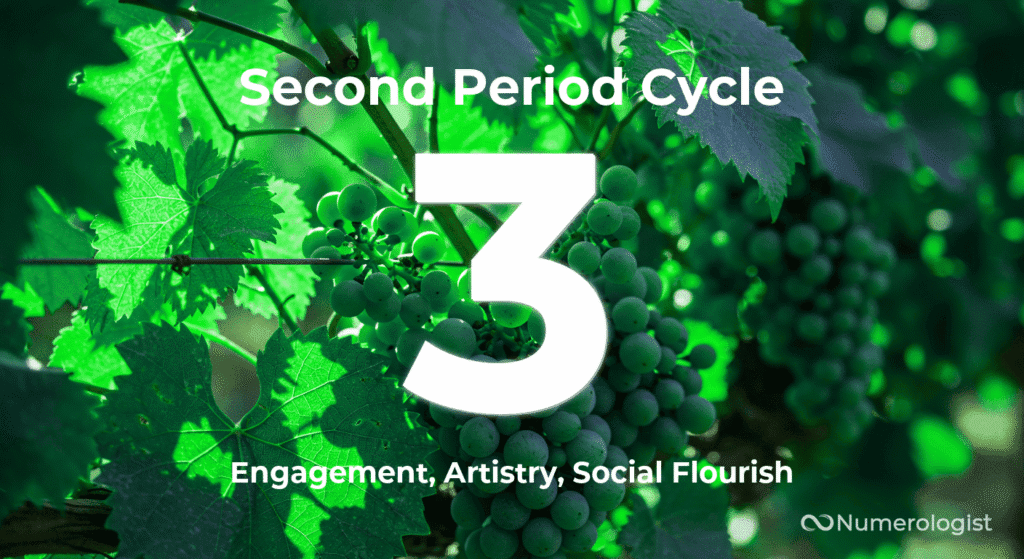 Second Period Cycle

3

Engagement, Artistry, Social Flourish

Numerologist